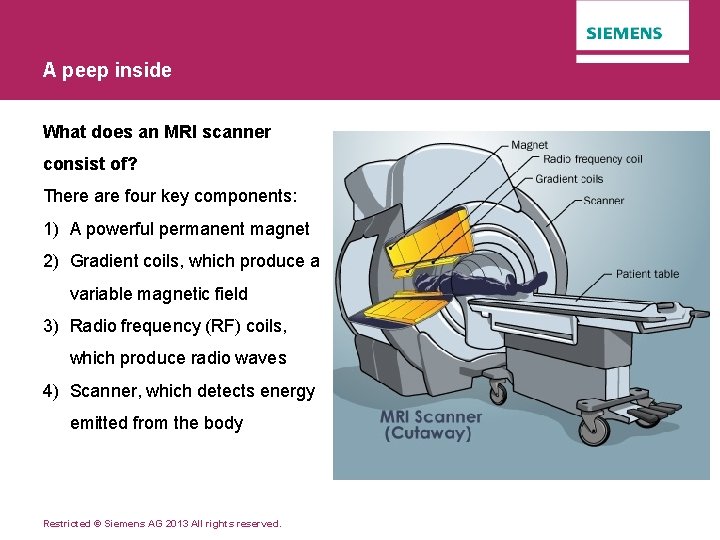 SIEMENS

A peep inside

What does an MRI scanner consist of?

There are four key components:

1) A powerful permanent magnet
2) Gradient coils, which produce a variable magnetic field
3) Radio frequency (RF) coils, which produce radio waves
4) Scanner, which detects energy emitted from the body

Magnet
Radio frequency coil
Gradient coils
Scanner
Patient table

MRI Scanner
(Cutaway)

Restricted © Siemens AG 2013 All rights reserved.